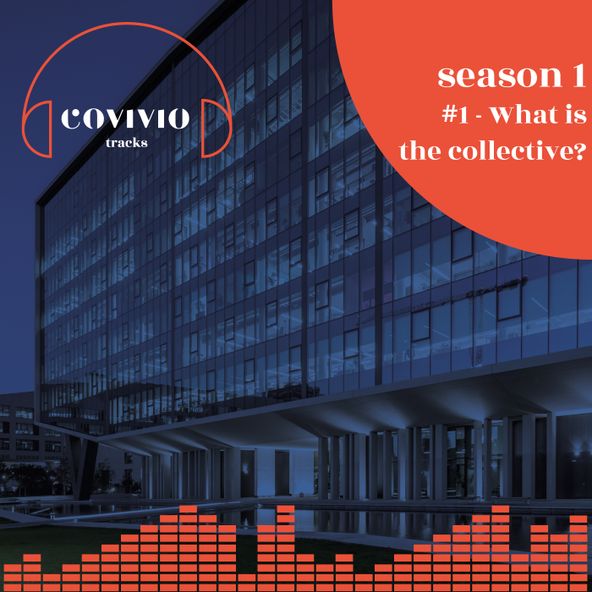 COVIVIO
tracks

season 1
#1 - What is the collective?